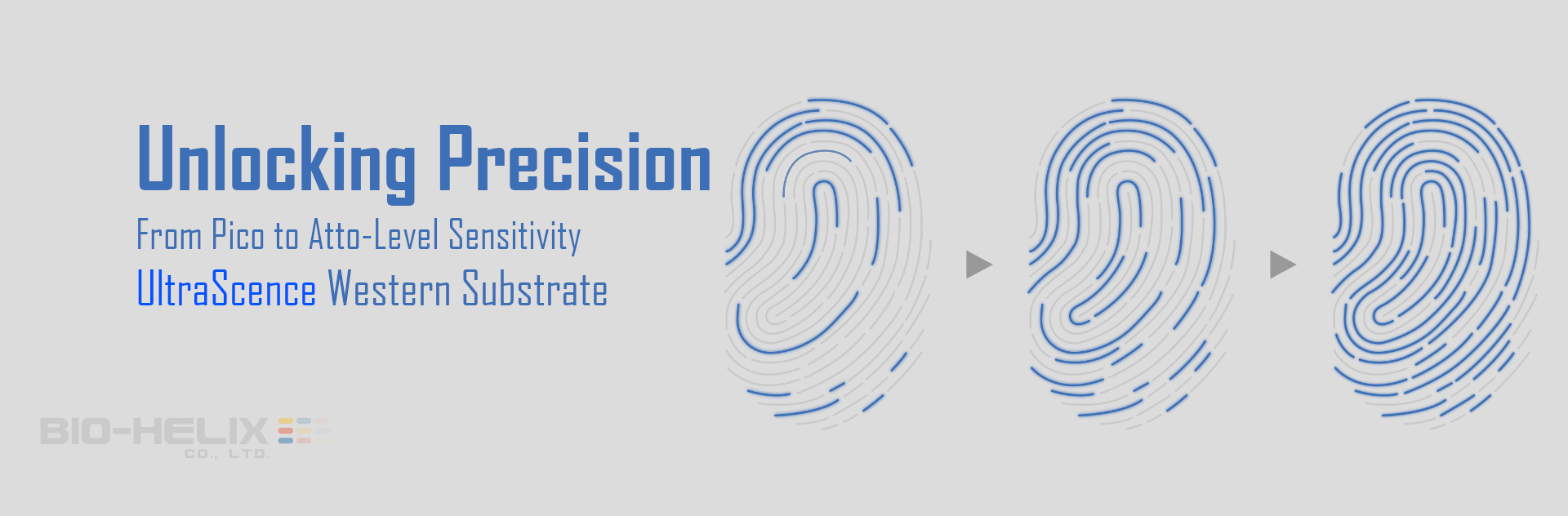 Unlocking Precision

From Pico to Atto-Level Sensitivity

UltraScence Western Substrate

BIO-HELIX CO., LTD.